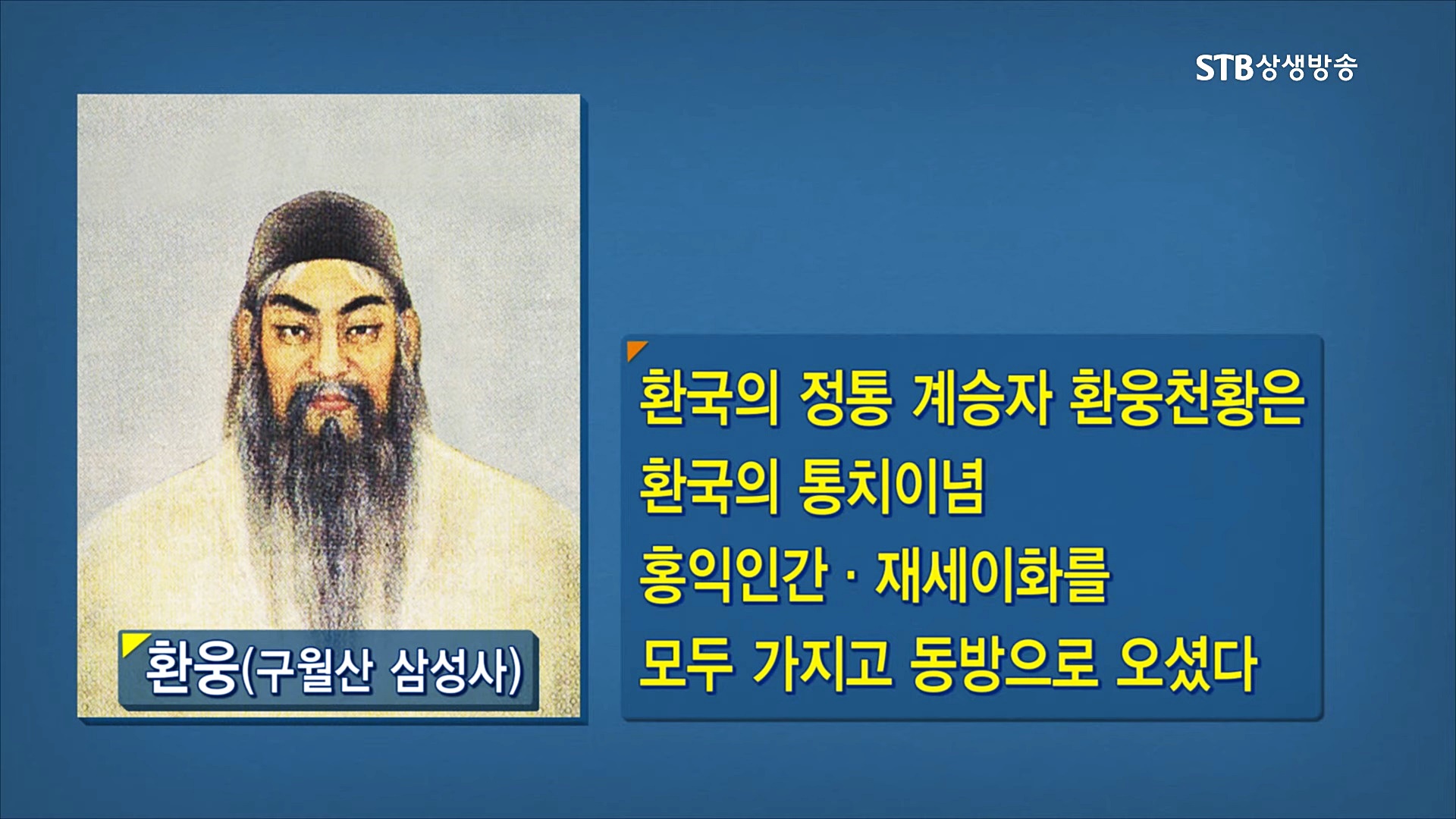 STB상생방송

환웅(구월산 삼성사)

환국의 정통 계승자 환웅천황은
환국의 통치이념
홍익인간 · 재세이화를
모두 가지고 동방으로 오셨다